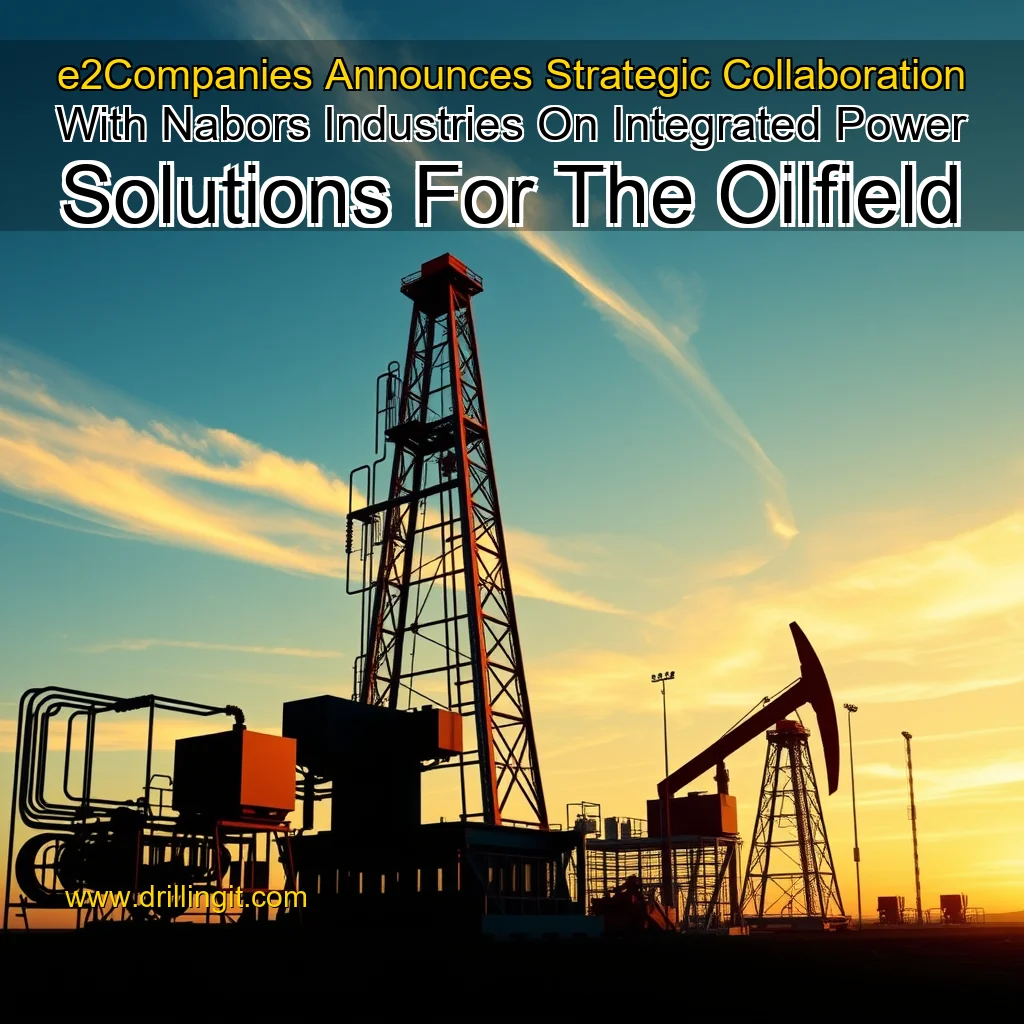 e2Companies Announces Strategic Collaboration With Nabors Industries On Integrated Power Solutions For The Oilfield

www.drillingit.com